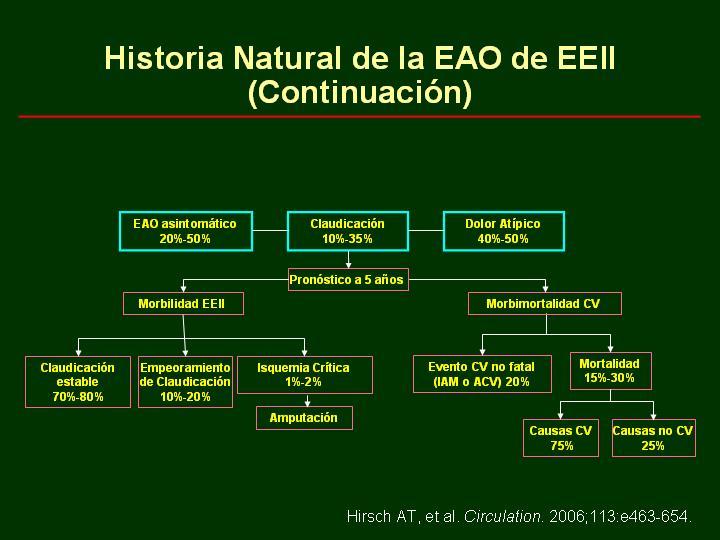 Historia Natural de la EAO de EEII (Continuación)

EAO asintomático 20%-50%

Claudicación 10%-35%

Dolor Atípico 40%-50%

Pronóstico a 5 años

Morbilidad EEII

Morbimortalidad CV

Claudicación estable 70%-80%

Empeoramiento de Claudicación 10%-20%

Isquemia Crítica 1%-2%

Amputación

Evento CV no fatal (IAM o ACV) 20%

Mortalidad 15%-30%

Causas CV 75%

Causas no CV 25%

Hirsch AT, et al. Circulation. 2006;113:e463-654.